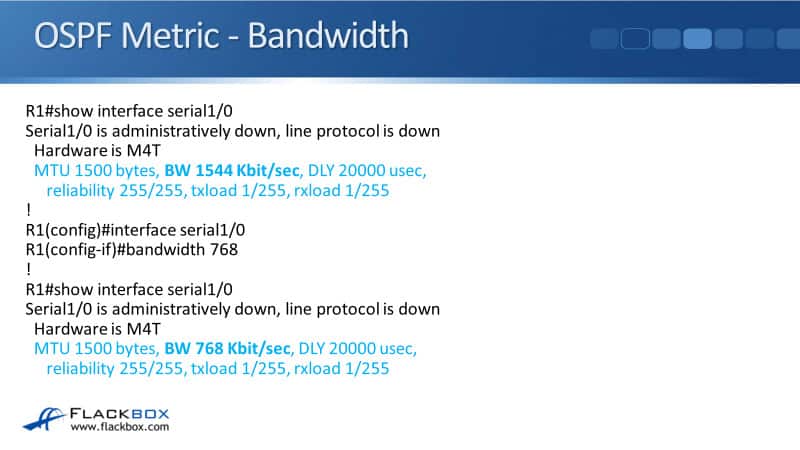 OSPF Metric - Bandwidth

R1#show interface serial1/0
Serial1/0 is administratively down, line protocol is down
Hardware is M4T
MTU 1500 bytes, BW 1544 Kbit/sec, DLY 20000 usec,
reliability 255/255, txload 1/255, rxload 1/255
!
R1(config)#interface serial1/0
R1(config-if)#bandwidth 768
!
R1#show interface serial1/0
Serial1/0 is administratively down, line protocol is down
Hardware is M4T
MTU 1500 bytes, BW 768 Kbit/sec, DLY 20000 usec,
reliability 255/255, txload 1/255, rxload 1/255

FLACKBOX
www.flackbox.com